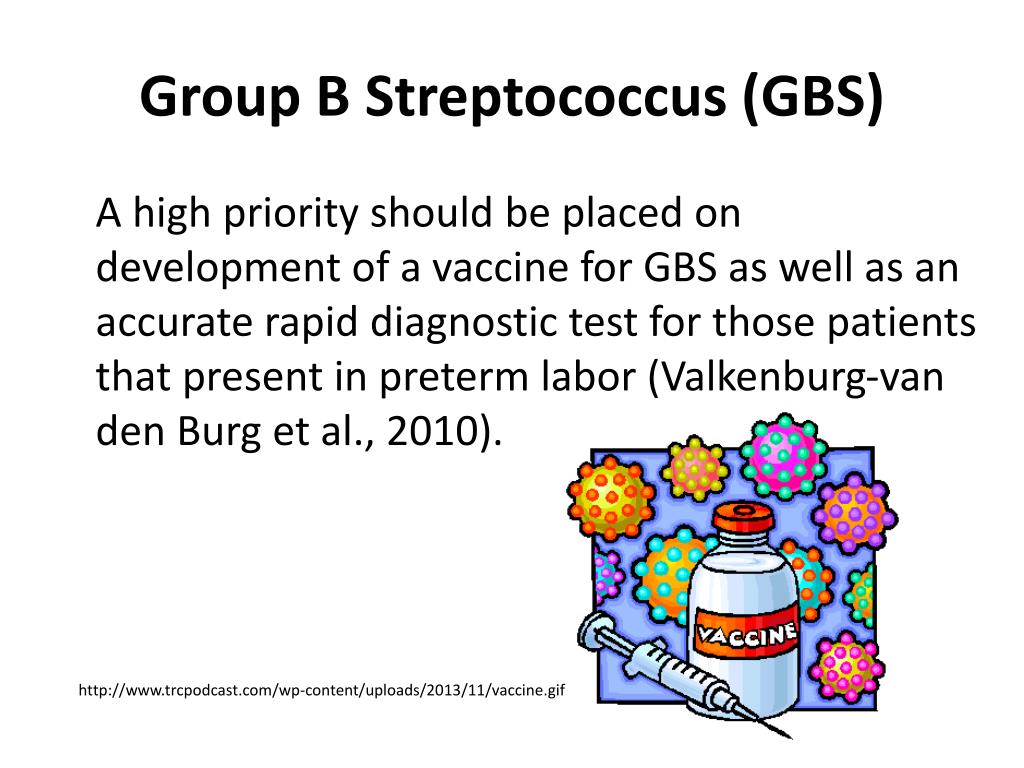 Group B Streptococcus (GBS)

A high priority should be placed on development of a vaccine for GBS as well as an accurate rapid diagnostic test for those patients that present in preterm labor (Valkenburg-van den Burg et al., 2010).

VACCINE

http://www.trcpodcast.com/wp-content/uploads/2013/11/vaccine.gif